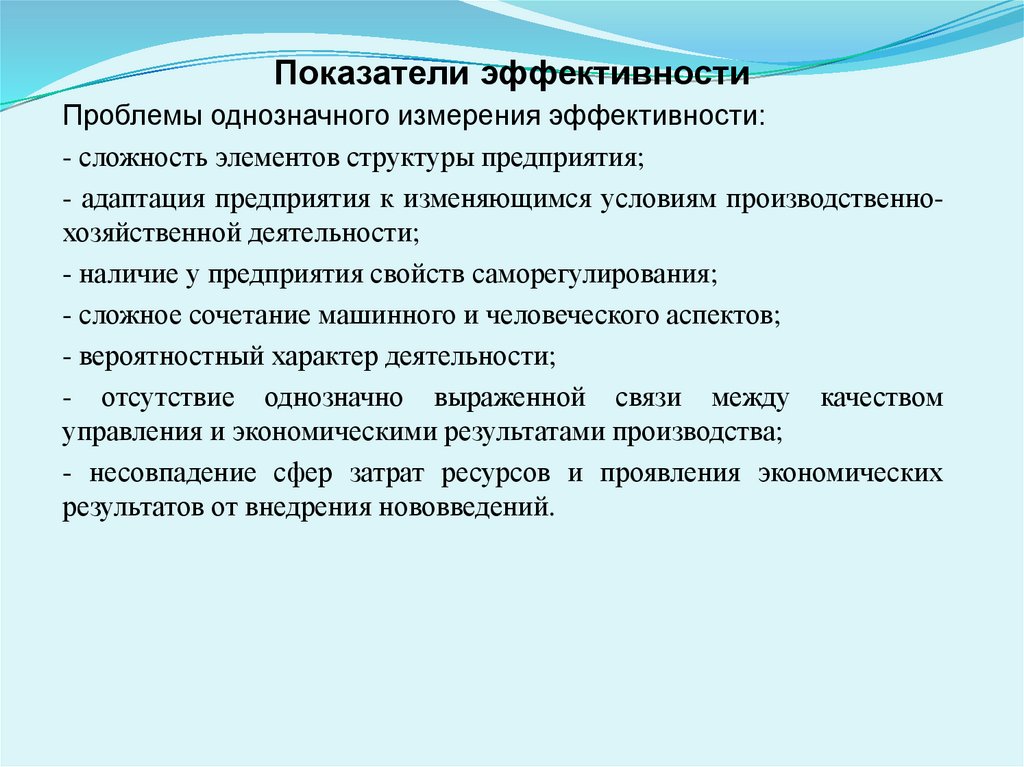 Показатели эффективности

Проблемы однозначного измерения эффективности:

- сложность элементов структуры предприятия;

- адаптация предприятия к изменяющимся условиям производственно-хозяйственной деятельности;

- наличие у предприятия свойств саморегулирования;

- сложное сочетание машинного и человеческого аспектов;

- вероятностный характер деятельности;

- отсутствие однозначно выраженной связи между качеством управления и экономическими результатами производства;

- несовпадение сфер затрат ресурсов и проявления экономических результатов от внедрения нововведений.